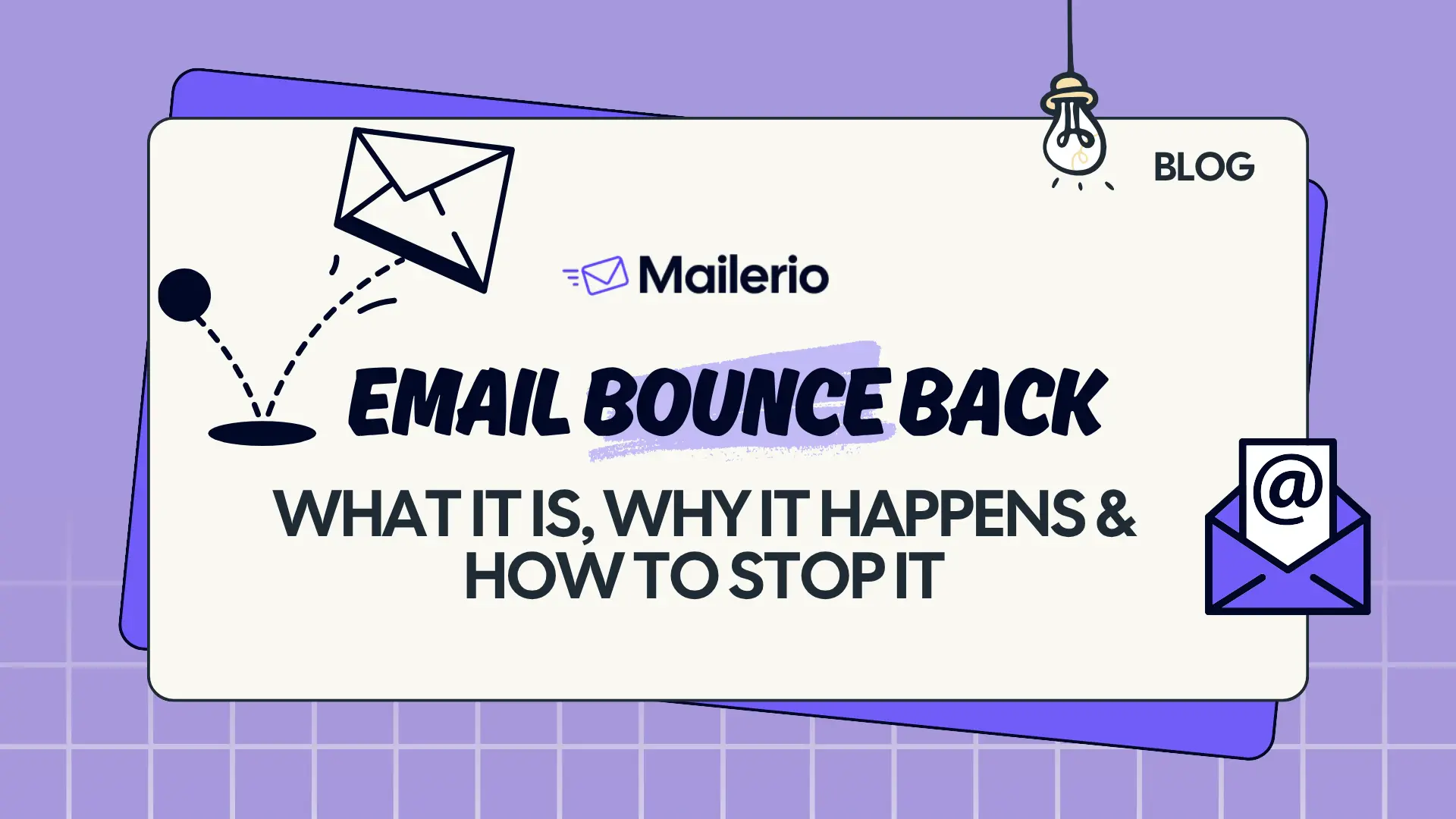 BLOG

Mailerio

EMAIL BOUNCE BACK

WHAT IT IS, WHY IT HAPPENS & HOW TO STOP IT

@